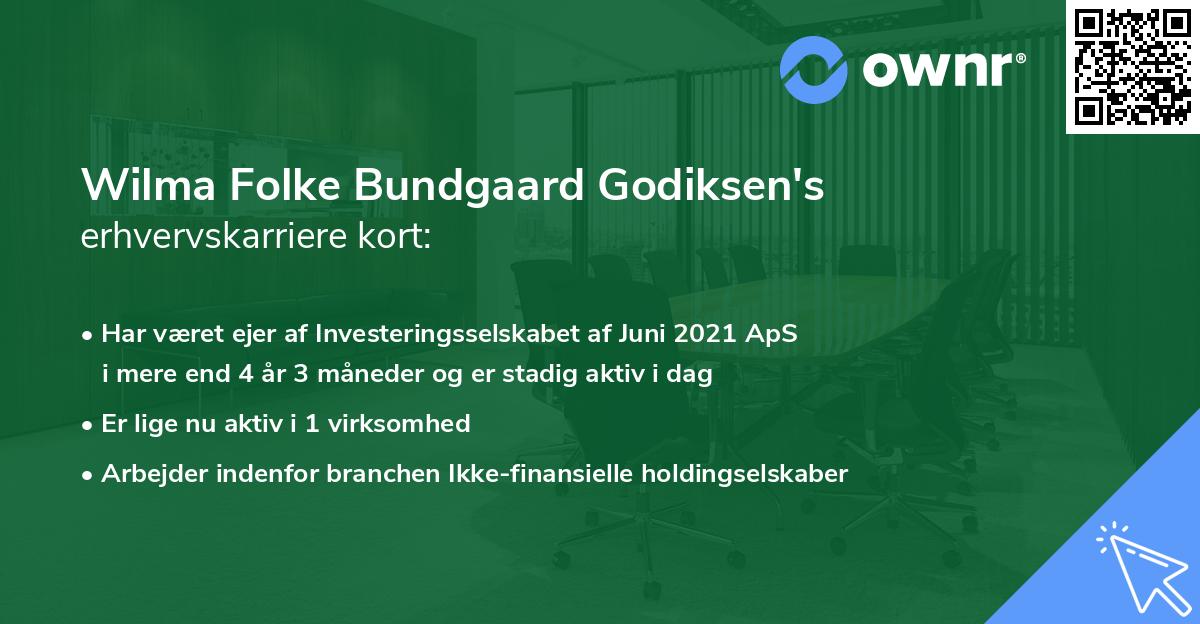 ownr®

Wilma Folke Bundgaard Godiksen's erhvervskarriere kort:

• Har været ejer af Investeringsselskabet af Juni 2021 ApS i mere end 4 år 3 måneder og er stadig aktiv i dag

• Er lige nu aktiv i 1 virksomhed

• Arbejder indenfor branchen Ikke-finansielle holdingselskaber